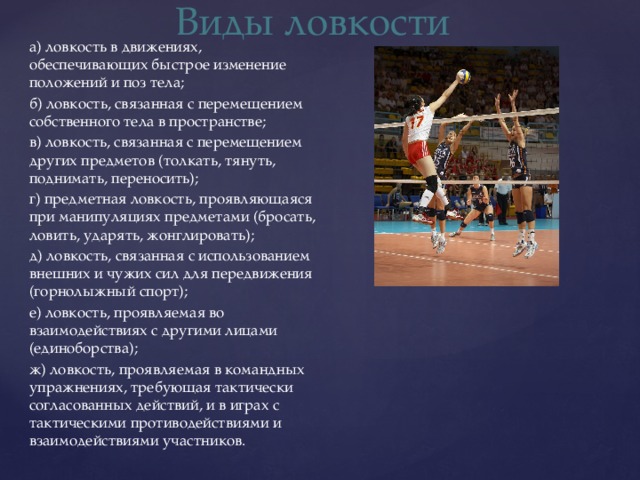 Виды ловкости

а) ловкость в движениях, обеспечивающих быстрое изменение положений и поз тела;

б) ловкость, связанная с перемещением собственного тела в пространстве;

в) ловкость, связанная с перемещением других предметов (толкать, тянуть, поднимать, переносить);

г) предметная ловкость, проявляющаяся при манипуляциях предметами (бросать, ловить, ударять, жонглировать);

д) ловкость, связанная с использованием внешних и чужих сил для передвижения (горнолыжный спорт);

е) ловкость, проявляемая во взаимодействиях с другими лицами (единоборства);

ж) ловкость, проявляемая в командных упражнениях, требующая тактически согласованных действий, и в играх с тактическими противодействиями и взаимодействиями участников.

17